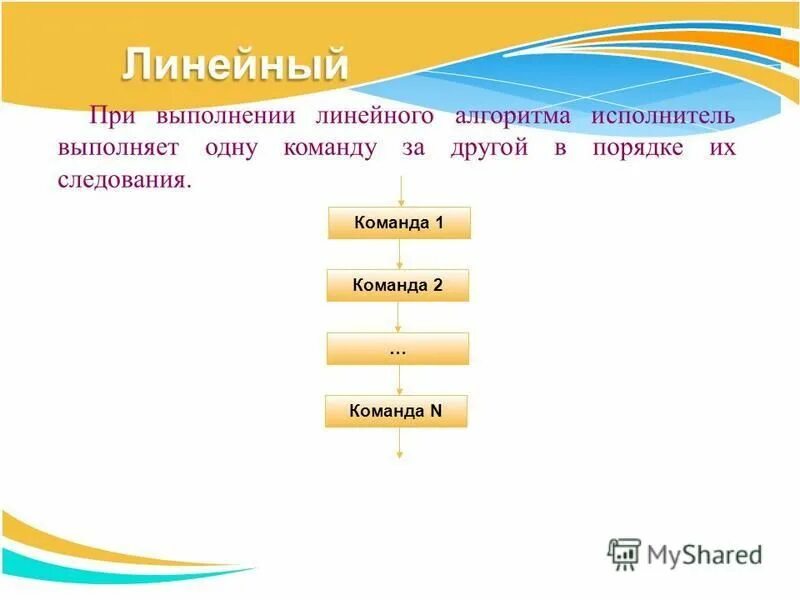 Линейный

При выполнении линейного алгоритма исполнитель выполняет одну команду за другой в порядке их следования.

Команда 1

Команда 2

...

Команда N

MyShared